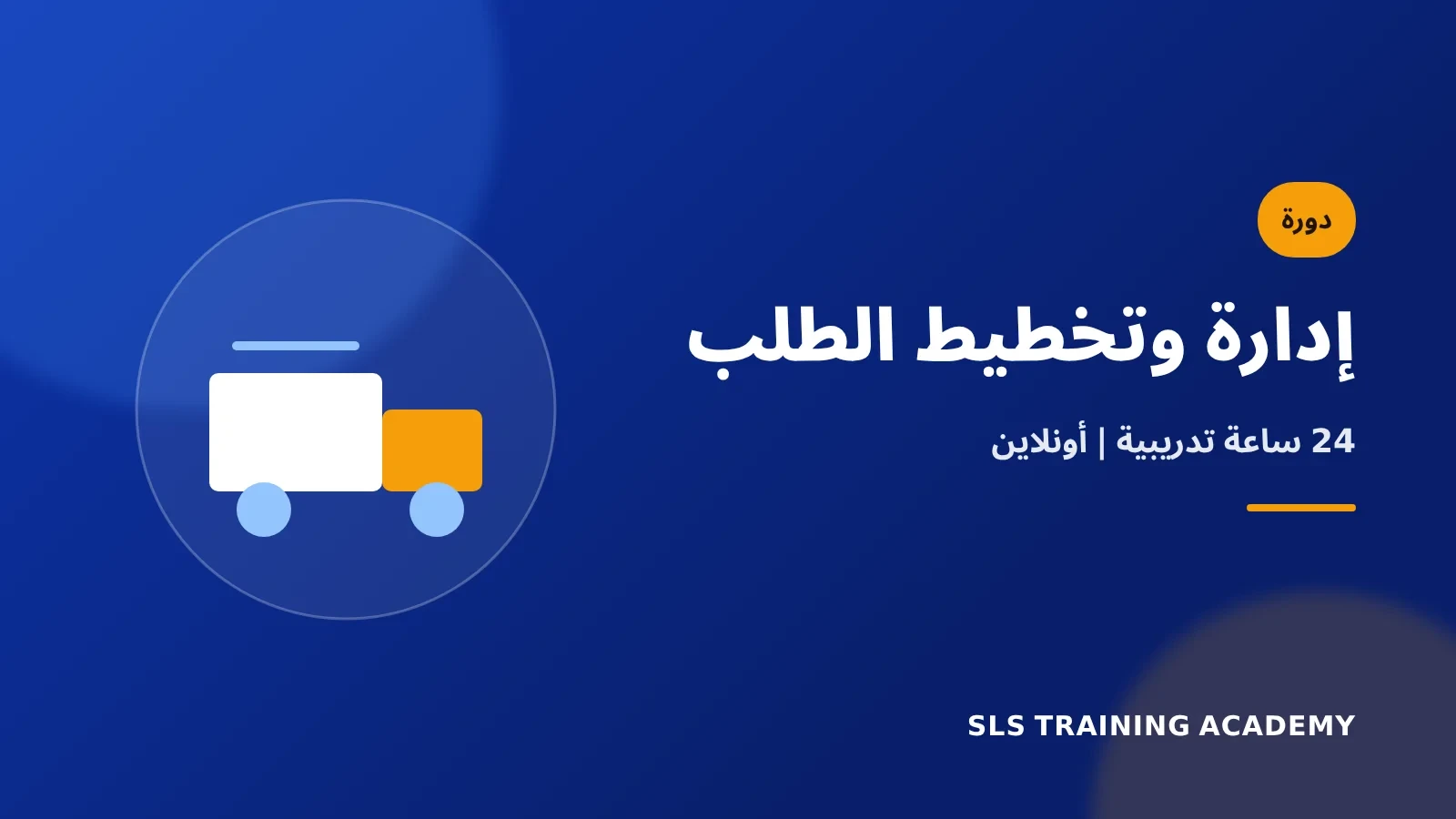 دورة

إدارة وتخطيط الطلب

24 ساعة تدريبية | أونلاين

SLS TRAINING ACADEMY